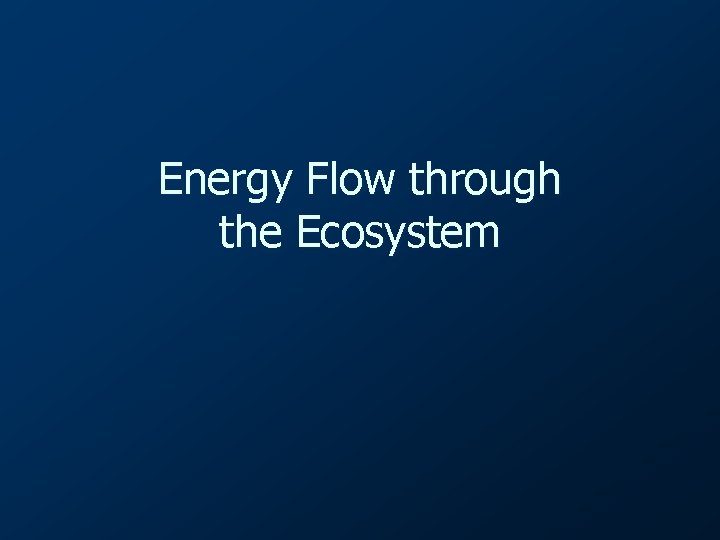 Energy Flow through the Ecosystem